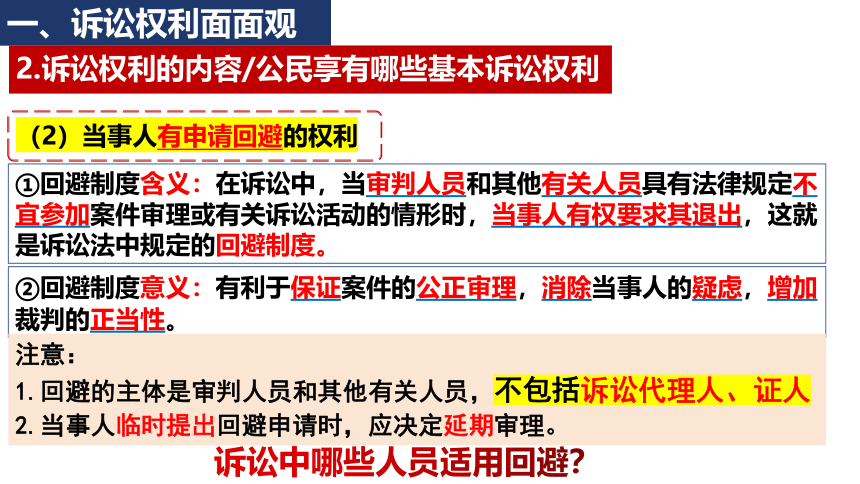 一、诉讼权利面面观

2.诉讼权利的内容/公民享有哪些基本诉讼权利

（2）当事人有申请回避的权利

①回避制度含义：在诉讼中，当审判人员和其他有关人员具有法律规定不宜参加案件审理或有关诉讼活动的情形时，当事人有权要求其退出，这就是诉讼法中规定的回避制度。

②回避制度意义：有利于保证案件的公正审理，消除当事人的疑虑，增加裁判的正当性。

注意：
1.回避的主体是审判人员和其他有关人员，不包括诉讼代理人、证人
2.当事人临时提出回避申请时，应决定延期审理。

诉讼中哪些人员适用回避?